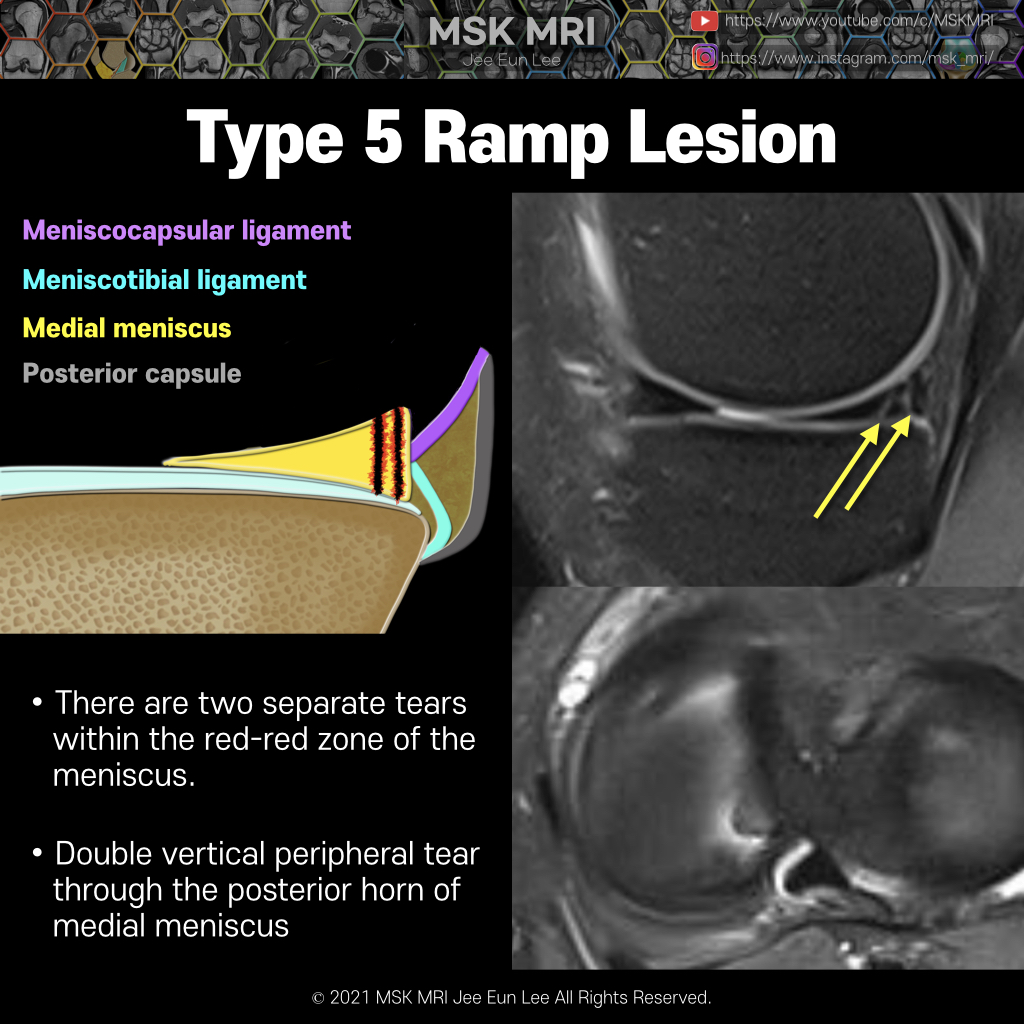 MSK MRI
Jee Eun Lee

https://www.youtube.com/c/MSKMRI
https://www.instagram.com/msk_mri/

Type 5 Ramp Lesion

Meniscocapsular ligament
Meniscotibial ligament
Medial meniscus
Posterior capsule

• There are two separate tears within the red-red zone of the meniscus.

• Double vertical peripheral tear through the posterior horn of medial meniscus

© 2021 MSK MRI Jee Eun Lee All Rights Reserved.